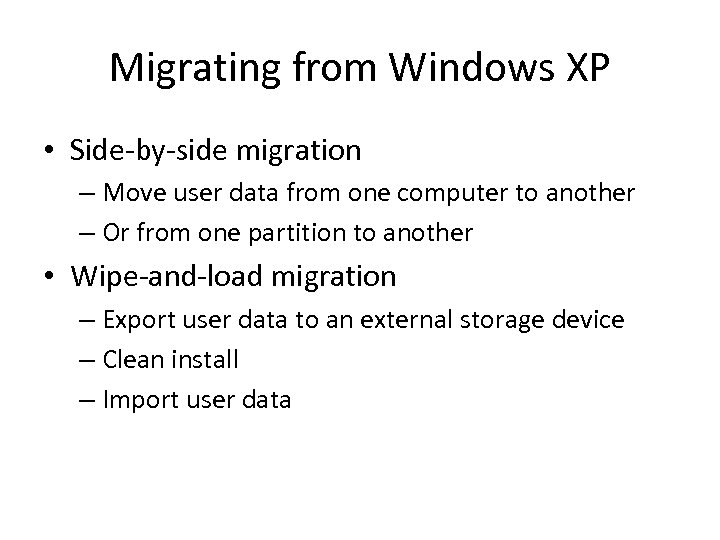 Migrating from Windows XP

• Side-by-side migration
  – Move user data from one computer to another
  – Or from one partition to another
• Wipe-and-load migration
  – Export user data to an external storage device
  – Clean install
  – Import user data